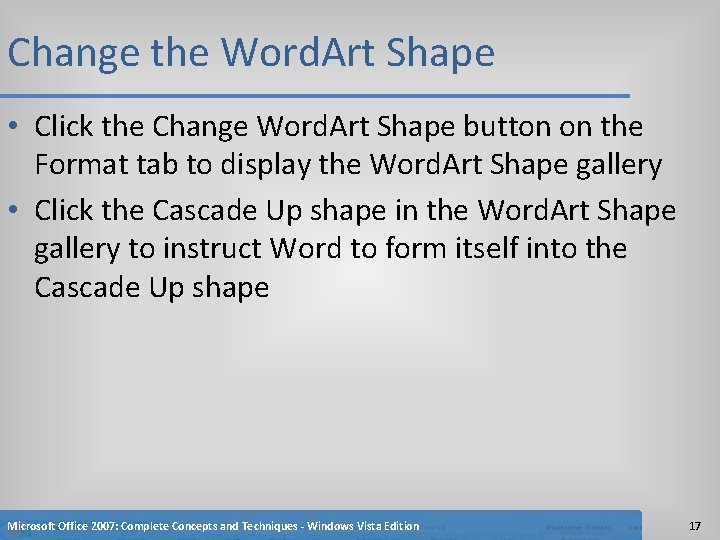 Change the WordArt Shape

• Click the Change WordArt Shape button on the Format tab to display the WordArt Shape gallery
• Click the Cascade Up shape in the WordArt Shape gallery to instruct Word to form itself into the Cascade Up shape

Microsoft Office 2007: Complete Concepts and Techniques - Windows Vista Edition

17